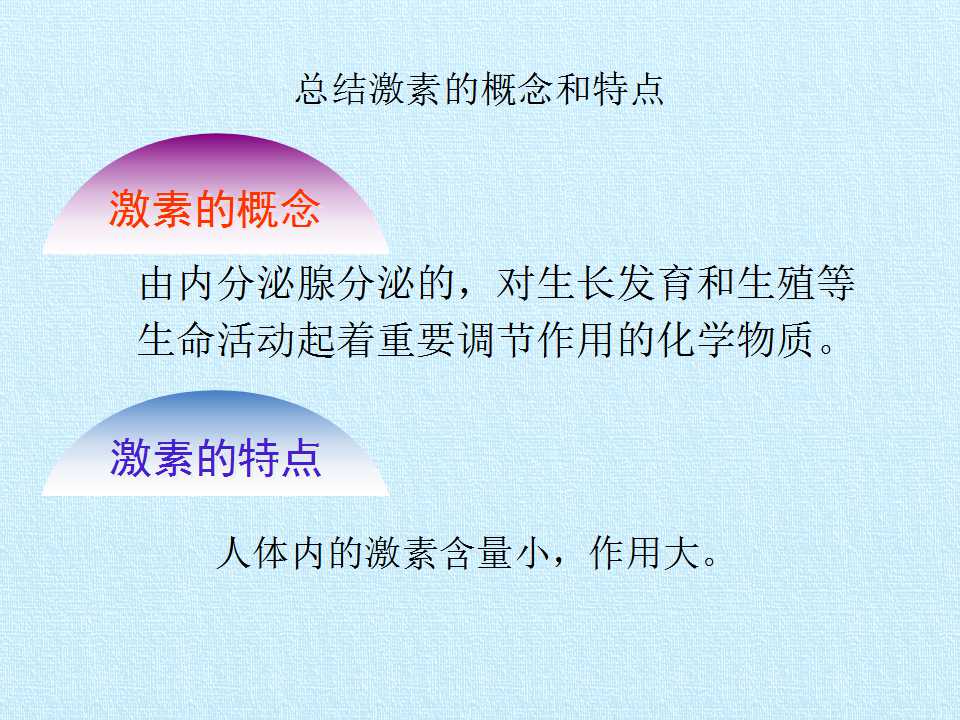 总结激素的概念和特点

激素的概念

由内分泌腺分泌的，对生长发育和生殖等生命活动起着重要调节作用的化学物质。

激素的特点

人体内的激素含量小，作用大。